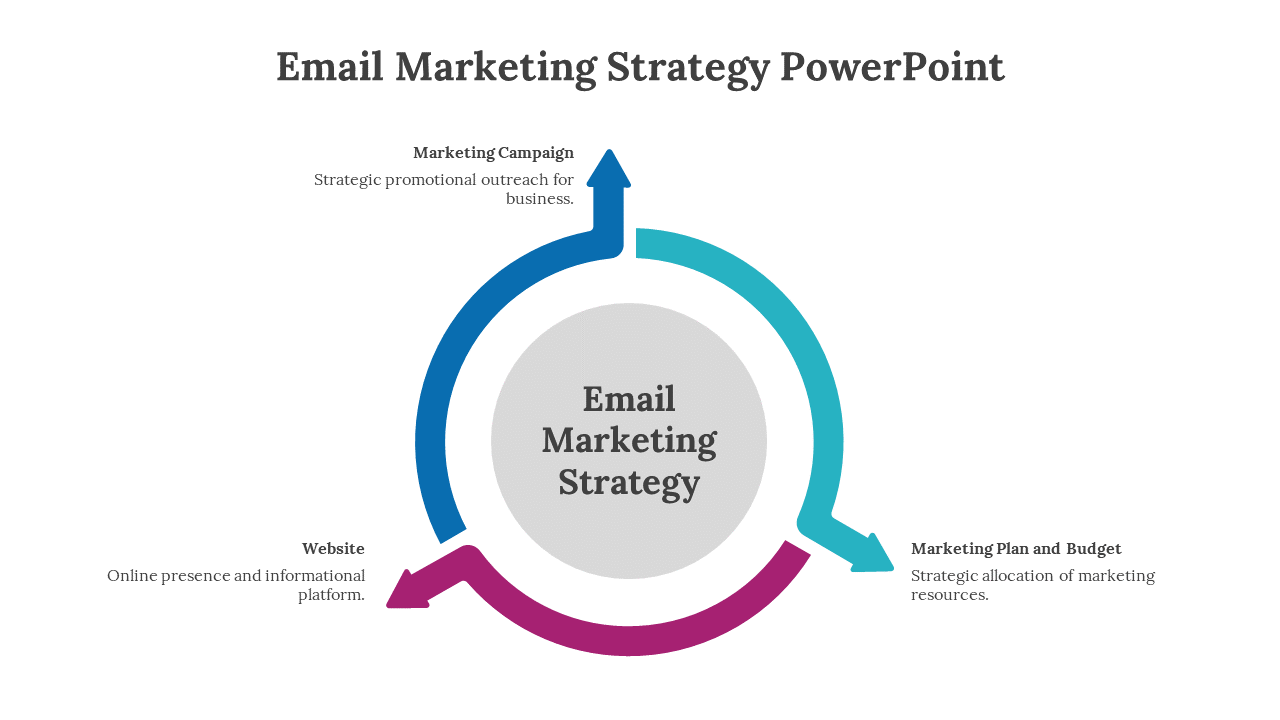 Email Marketing Strategy PowerPoint

Marketing Campaign

Strategic promotional outreach for business.

Email Marketing Strategy

Website

Online presence and informational platform.

Marketing Plan and Budget

Strategic allocation of marketing resources.